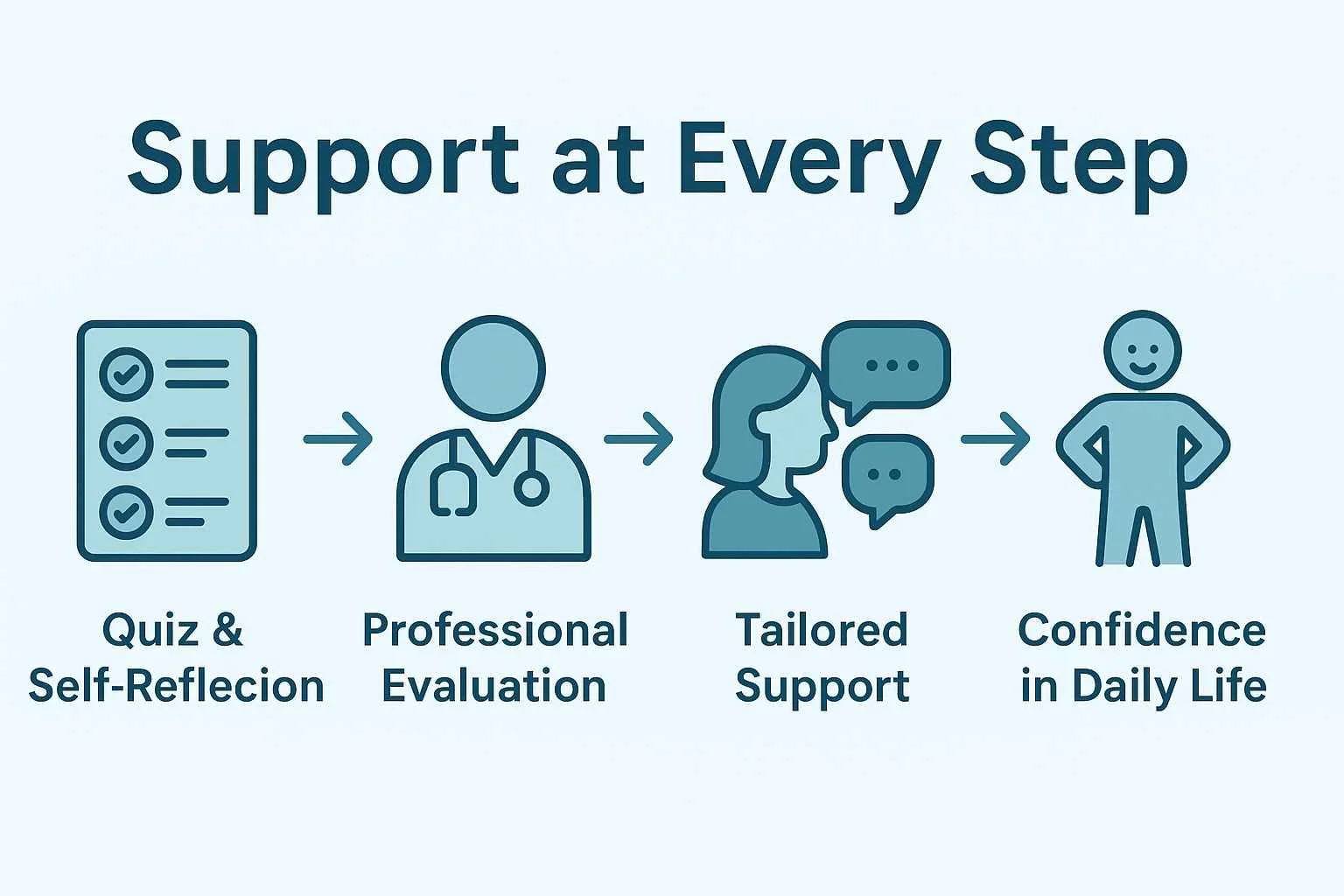 Support at Every Step

Quiz & Self-Reflecion

Professional Evaluation

Tailored Support

Confidence in Daily Life